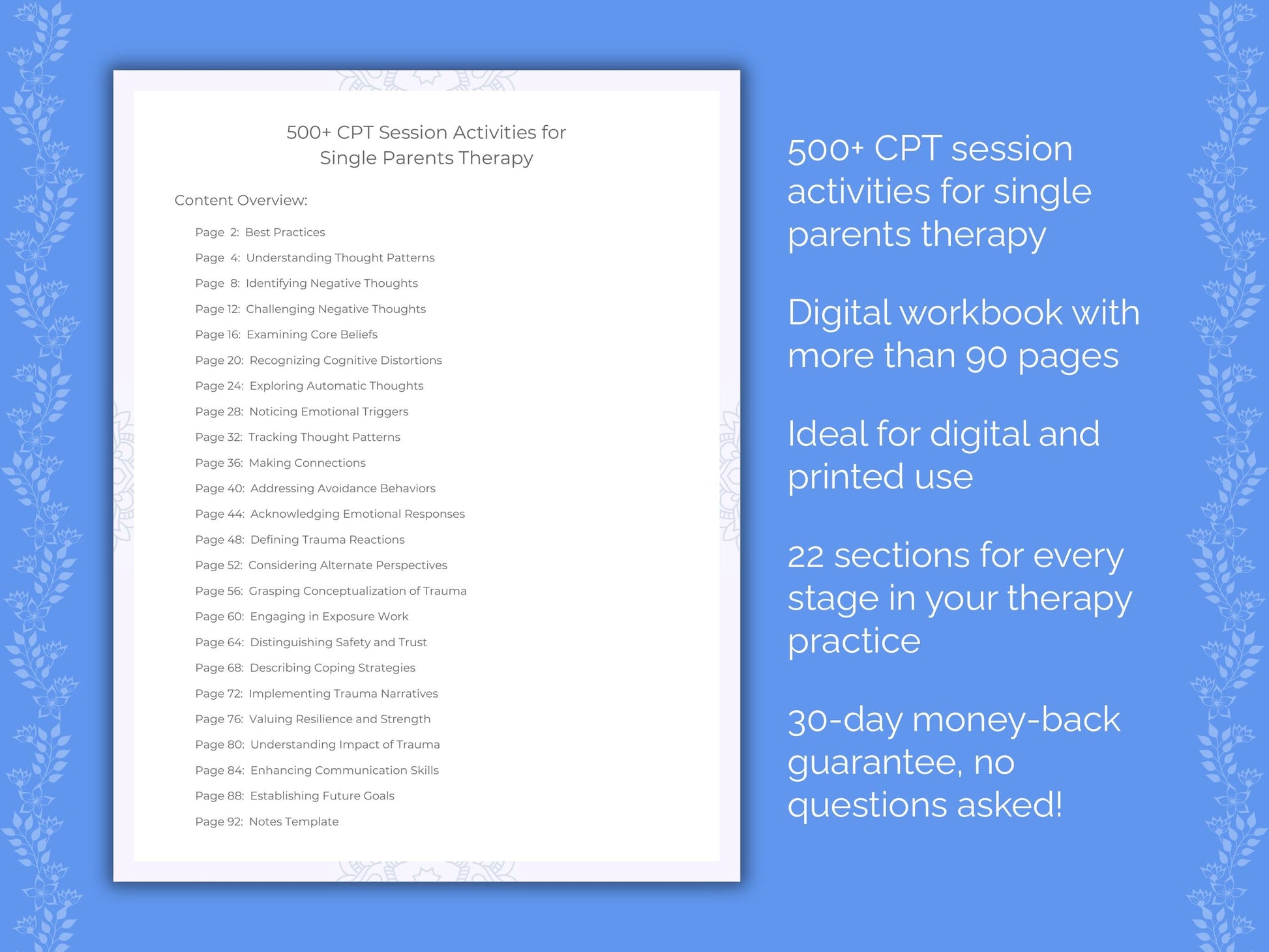 500+ CPT Session Activities for Single Parents Therapy

Content Overview:

Page 2: Best Practices
Page 4: Understanding Thought Patterns
Page 8: Identifying Negative Thoughts
Page 12: Challenging Negative Thoughts
Page 16: Examining Core Beliefs
Page 20: Recognizing Cognitive Distortions
Page 24: Exploring Automatic Thoughts
Page 28: Noticing Emotional Triggers
Page 32: Tracking Thought Patterns
Page 36: Making Connections
Page 40: Addressing Avoidance Behaviors
Page 44: Acknowledging Emotional Responses
Page 48: Defining Trauma Reactions
Page 52: Considering Alternate Perspectives
Page 56: Grasping Conceptualization of Trauma
Page 60: Engaging in Exposure Work
Page 64: Distinguishing Safety and Trust
Page 68: Describing Coping Strategies
Page 72: Implementing Trauma Narratives
Page 76: Valuing Resilience and Strength
Page 80: Understanding Impact of Trauma
Page 84: Enhancing Communication Skills
Page 88: Establishing Future Goals
Page 92: Notes Template

500+ CPT session activities for single parents therapy

Digital workbook with more than 90 pages

Ideal for digital and printed use

22 sections for every stage in your therapy practice

30-day money-back guarantee, no questions asked!